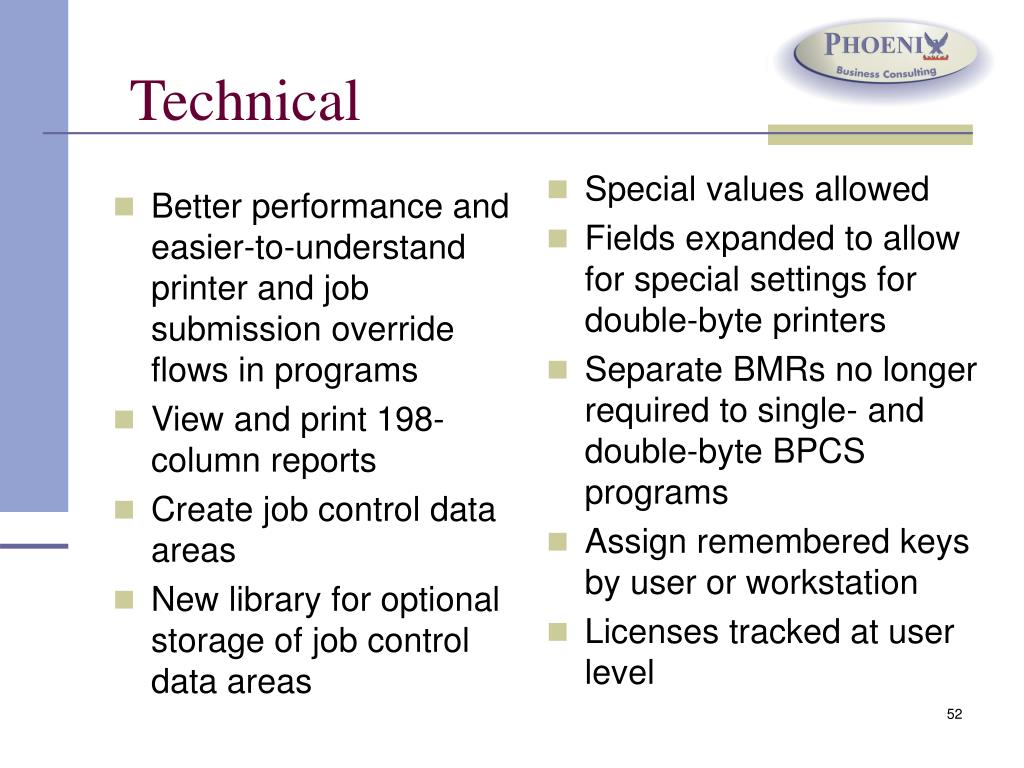 PHOENIX
Business Consulting

Technical

- Better performance and easier-to-understand printer and job submission override flows in programs
- View and print 198-column reports
- Create job control data areas
- New library for optional storage of job control data areas

- Special values allowed
- Fields expanded to allow for special settings for double-byte printers
- Separate BMRs no longer required to single- and double-byte BPCS programs
- Assign remembered keys by user or workstation
- Licenses tracked at user level

52